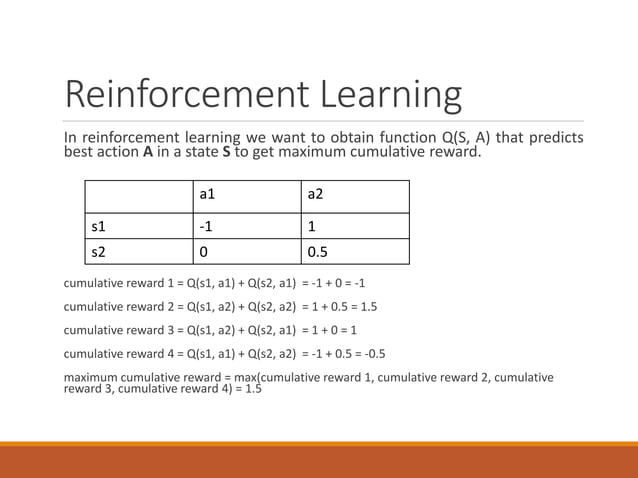 Reinforcement Learning

In reinforcement learning we want to obtain function Q(S, A) that predicts best action **A** in a state **S** to get maximum cumulative reward.

| | a1 | a2 |
|---|---|---|
| s1 | -1 | 1 |
| s2 | 0 | 0.5 |

cumulative reward 1 = Q(s1, a1) + Q(s2, a1) = -1 + 0 = -1

cumulative reward 2 = Q(s1, a2) + Q(s2, a2) = 1 + 0.5 = 1.5

cumulative reward 3 = Q(s1, a2) + Q(s2, a1) = 1 + 0 = 1

cumulative reward 4 = Q(s1, a1) + Q(s2, a2) = -1 + 0.5 = -0.5

maximum cumulative reward = max(cumulative reward 1, cumulative reward 2, cumulative reward 3, cumulative reward 4) = 1.5